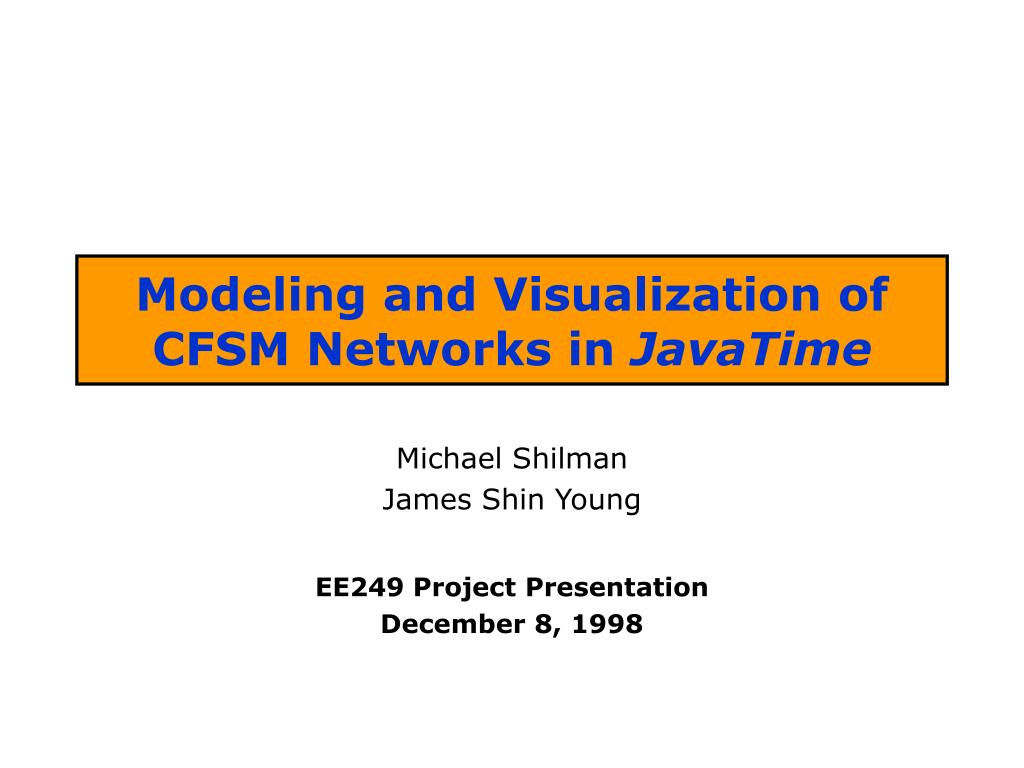 Modeling and Visualization of CFSM Networks in JavaTime

Michael Shilman
James Shin Young

EE249 Project Presentation
December 8, 1998